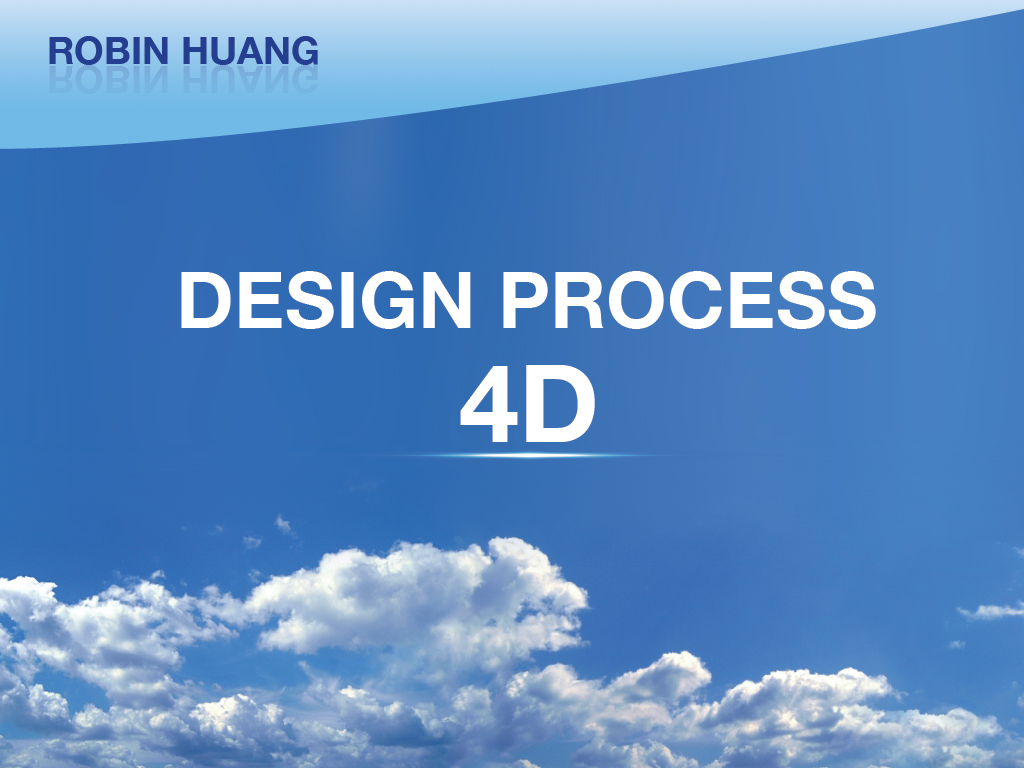 ROBIN HUANG

DESIGN PROCESS
4D